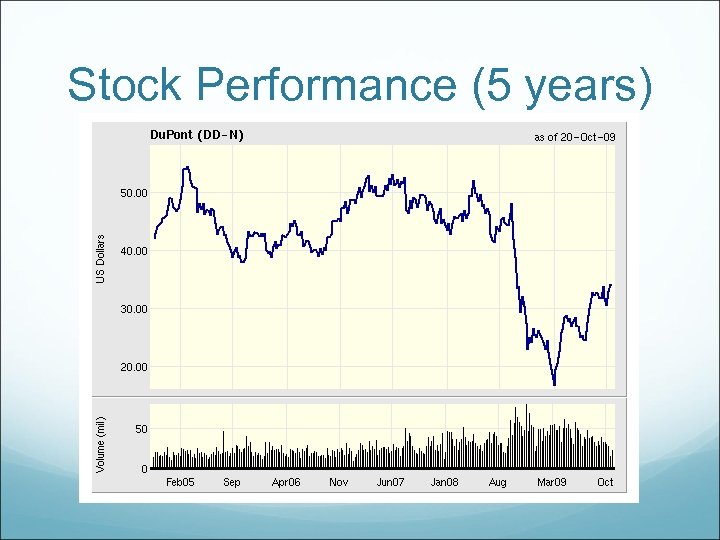 Stock Performance (5 years)

DuPont (DD-N)

as of 20-Oct-09

US Dollars

50.00
40.00
30.00
20.00

Volume (mil)

50
0

Feb05 Sep Apr06 Nov Jun07 Jan08 Aug Mar09 Oct